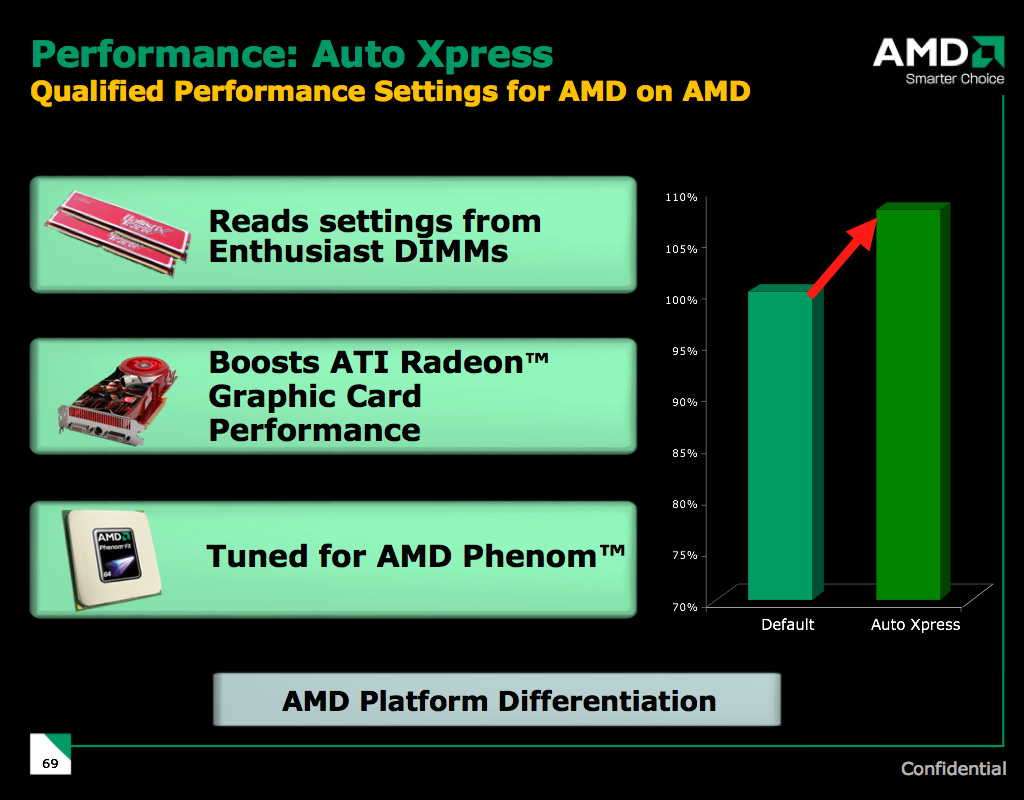 Performance: Auto Xpress
Qualified Performance Settings for AMD on AMD

AMD
Smarter Choice

Reads settings from Enthusiast DIMMs

Boosts ATI Radeon™ Graphic Card Performance

AMD
Phenom FX
64

Tuned for AMD Phenom™

110%
105%
100%
95%
90%
85%
80%
75%
70%
Default
Auto Xpress

AMD Platform Differentiation

69

Confidential